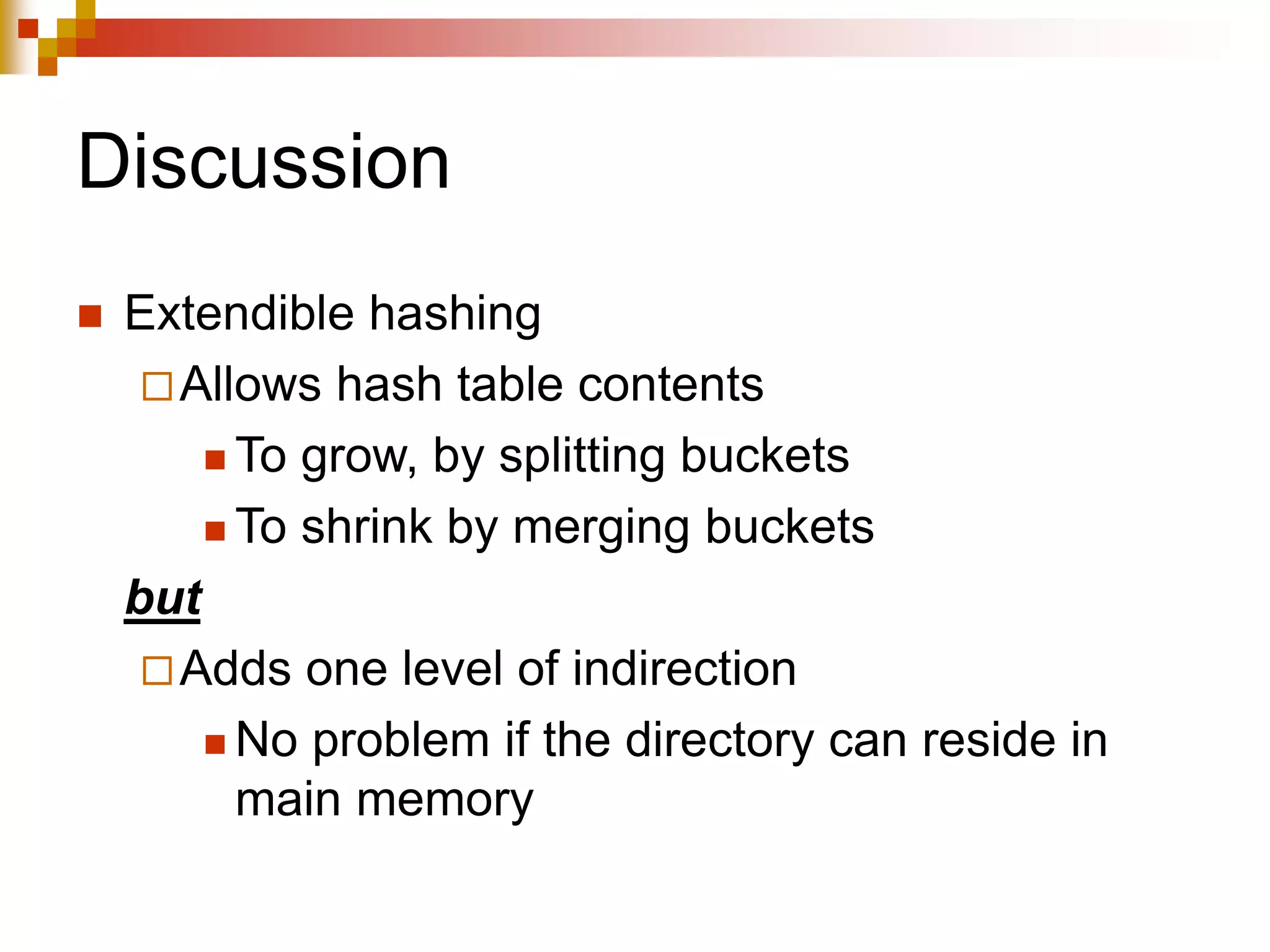 Discussion

Extendible hashing

Allows hash table contents

To grow, by splitting buckets

To shrink by merging buckets

but

Adds one level of indirection

No problem if the directory can reside in main memory